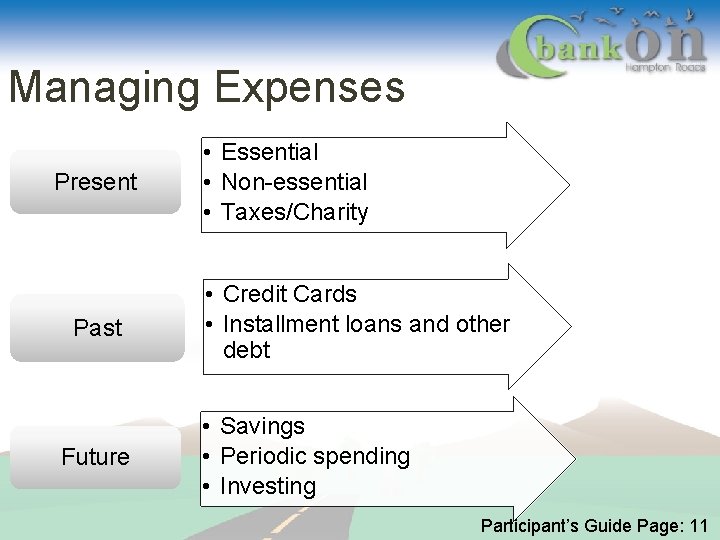 bankOn
Hampton Roads

Managing Expenses

Present

• Essential
• Non-essential
• Taxes/Charity

Past

• Credit Cards
• Installment loans and other debt

Future

• Savings
• Periodic spending
• Investing

Participant's Guide Page: 11